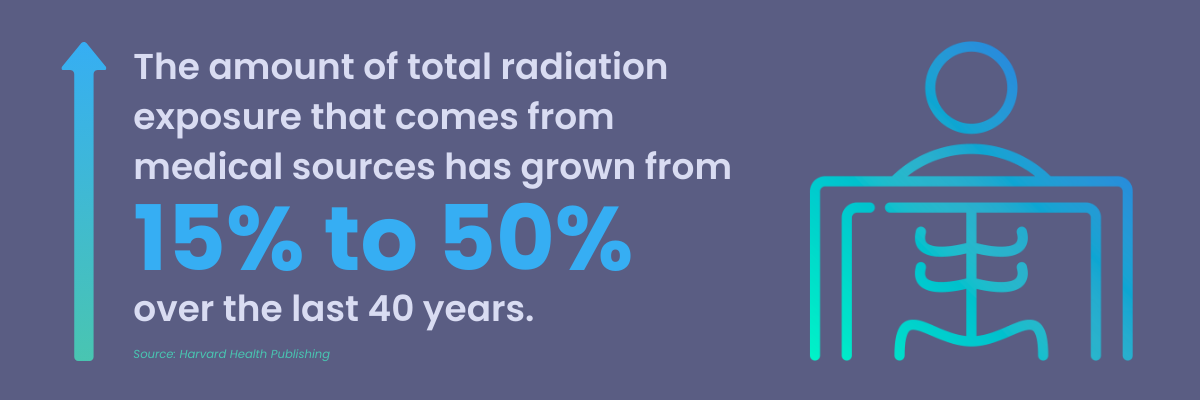 The amount of total radiation exposure that comes from medical sources has grown from

15% to 50%

over the last 40 years.

Source: Harvard Health Publishing